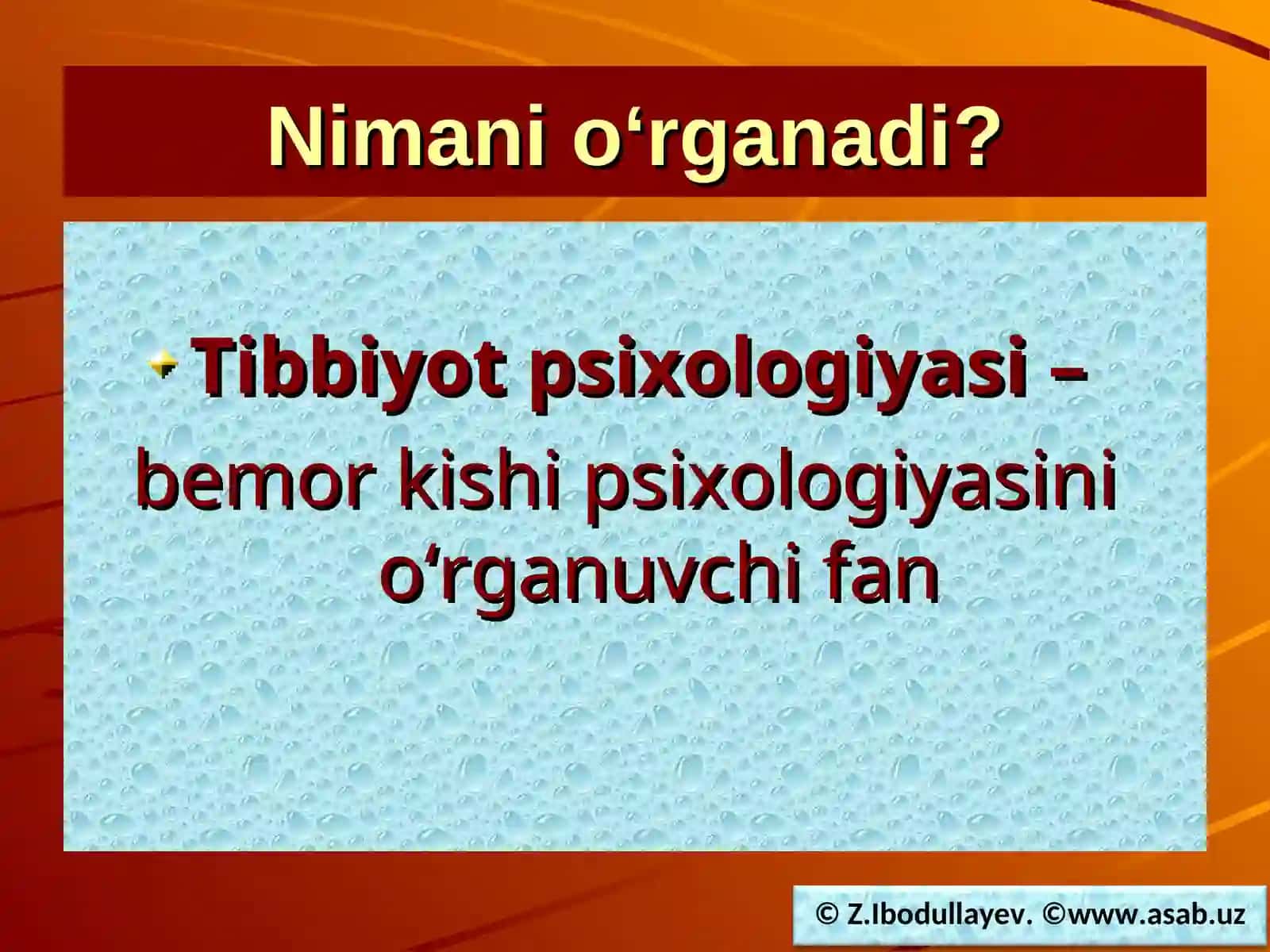 Nimani o‘rganadi?

Tibbiyot psixologiyasi –
bemor kishi psixologiyasini o‘rganuvchi fan

© Z.Ibodullayev. ©www.asab.uz